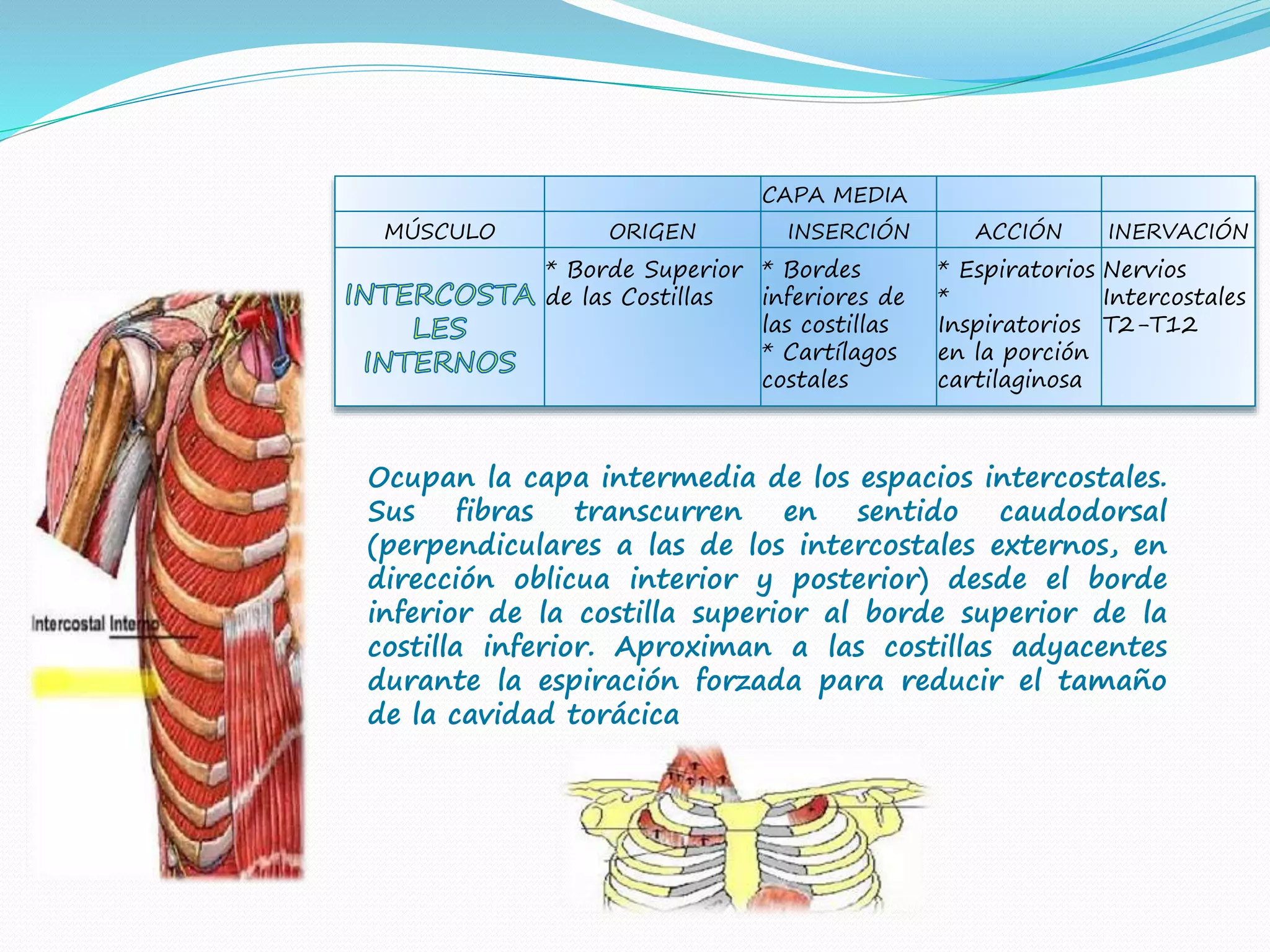 | | | CAPA MEDIA | | |
|---|---|---|---|---|
| MÚSCULO | ORIGEN | INSERCIÓN | ACCIÓN | INERVACIÓN |
| INTERCOSTALES INTERNOS | * Borde Superior de las Costillas | * Bordes inferiores de las costillas * Cartílagos costales | * Espiratorios * Inspiratorios en la porción cartilaginosa | Nervios Intercostales T2-T12 |

Intercostal Interno

Ocupan la capa intermedia de los espacios intercostales. Sus fibras transcurren en sentido caudodorsal (perpendiculares a las de los intercostales externos, en dirección oblicua interior y posterior) desde el borde inferior de la costilla superior al borde superior de la costilla inferior. Aproximan a las costillas adyacentes durante la espiración forzada para reducir el tamaño de la cavidad torácica